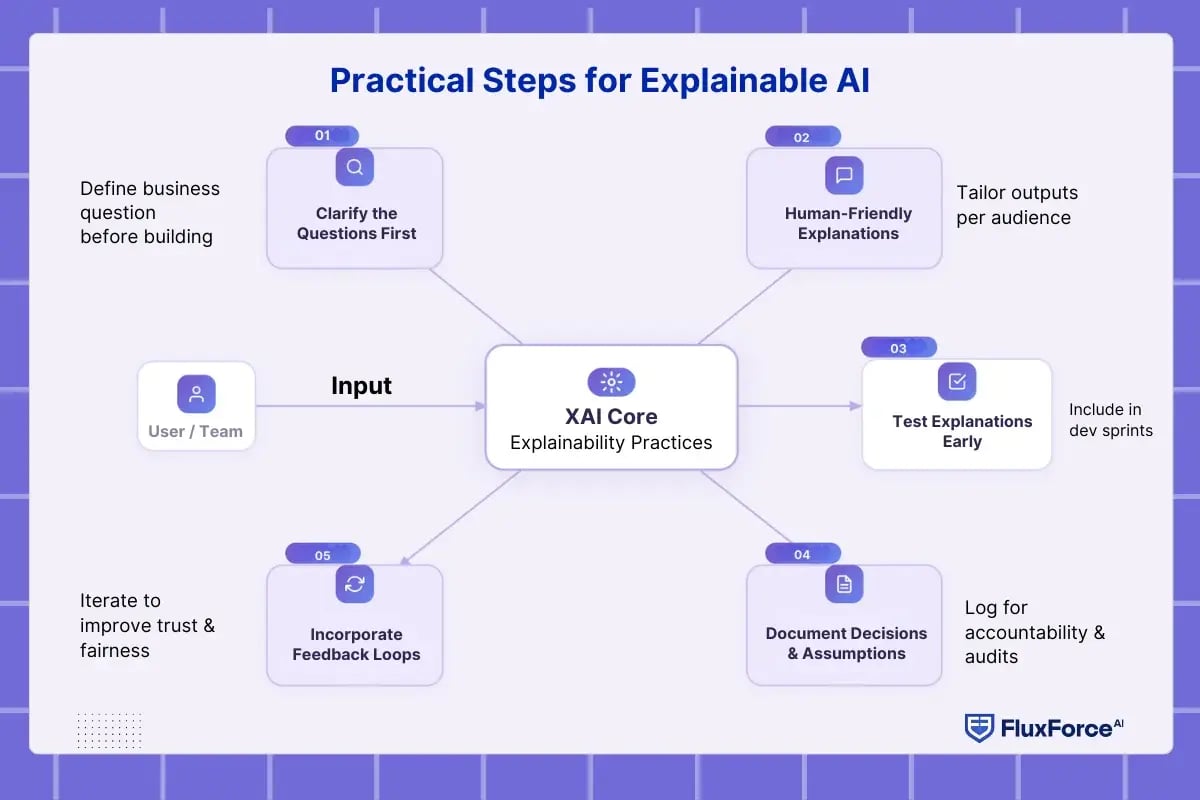 Practical Steps for Explainable AI

01
Clarify the Questions First

Define business question before building

02
Human-Friendly Explanations

Tailor outputs per audience

User / Team

Input

XAI Core
Explainability Practices

03
Test Explanations Early

Include in dev sprints

05
Incorporate Feedback Loops

Iterate to improve trust & fairness

04
Document Decisions & Assumptions

Log for accountability & audits

FluxForce AI